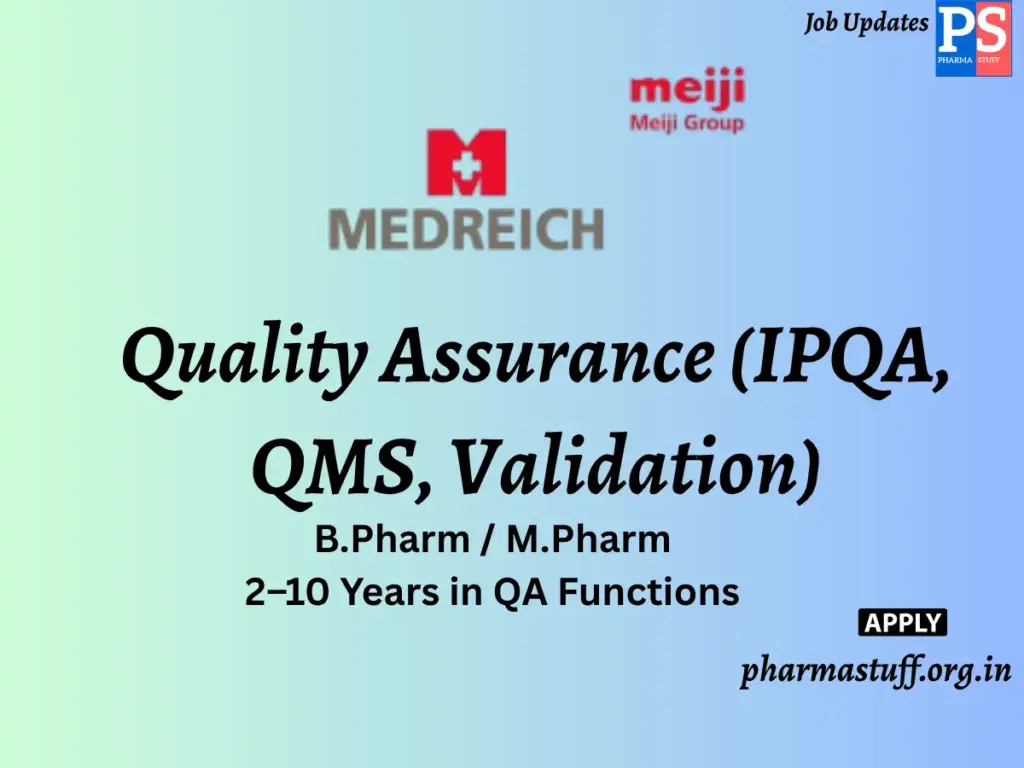 Job Updates
PS
PHARMA STUFF

meiji
Meiji Group

MEDREICH

Quality Assurance (IPQA, QMS, Validation)

B.Pharm / M.Pharm
2–10 Years in QA Functions

APPLY

pharmastuff.org.in